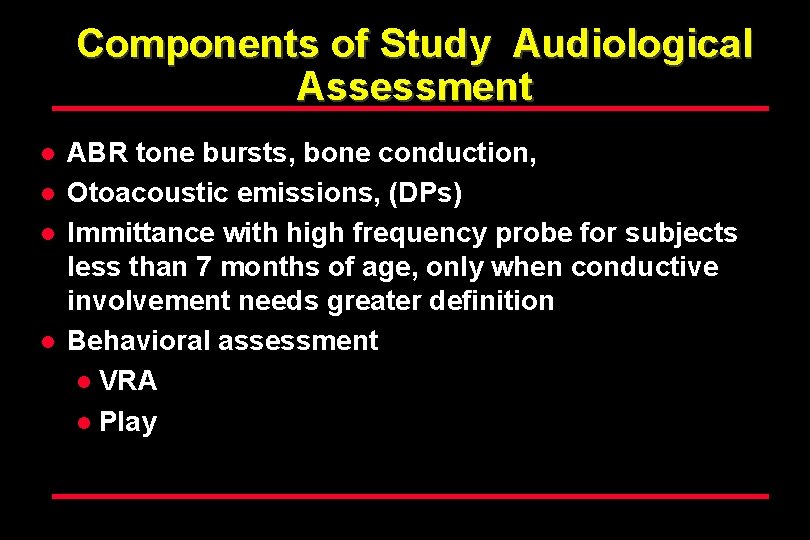 Components of Study Audiological Assessment

- ABR tone bursts, bone conduction,
- Otoacoustic emissions, (DPs)
- Immittance with high frequency probe for subjects less than 7 months of age, only when conductive involvement needs greater definition
- Behavioral assessment
  - VRA
  - Play